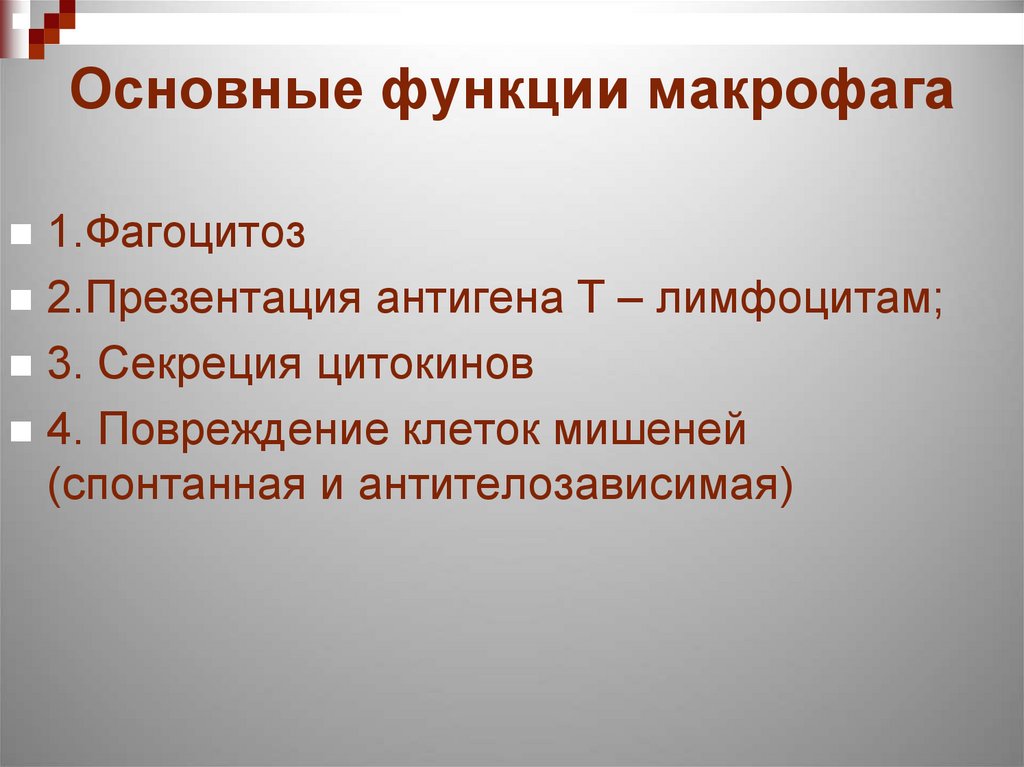 Основные функции макрофага

1.Фагоцитоз
2.Презентация антигена Т – лимфоцитам;
3. Секреция цитокинов
4. Повреждение клеток мишеней (спонтанная и антителозависимая)